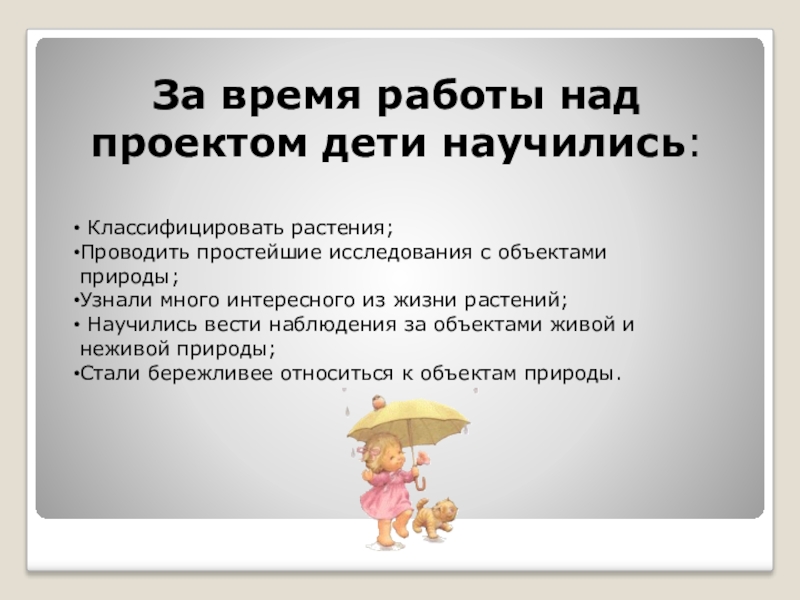 За время работы над проектом дети научились:

• Классифицировать растения;
•Проводить простейшие исследования с объектами природы;
•Узнали много интересного из жизни растений;
• Научились вести наблюдения за объектами живой и неживой природы;
•Стали бережливее относиться к объектам природы.